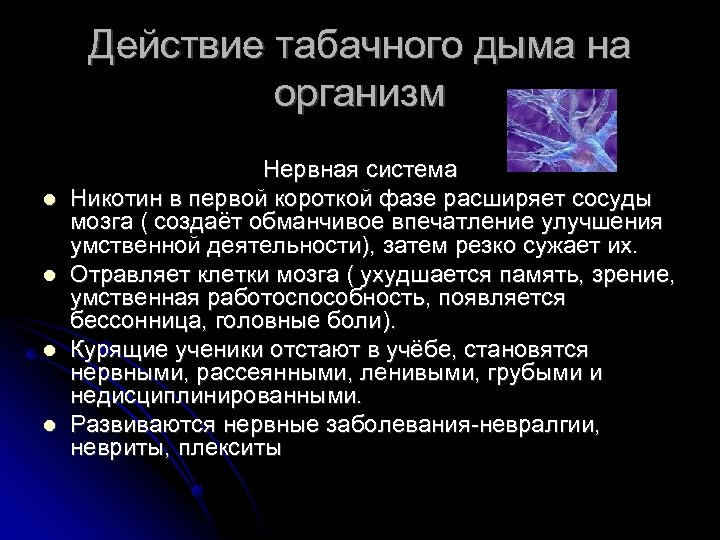 Действие табачного дыма на организм

Нервная система

- Никотин в первой короткой фазе расширяет сосуды мозга ( создаёт обманчивое впечатление улучшения умственной деятельности), затем резко сужает их.
- Отравляет клетки мозга ( ухудшается память, зрение, умственная работоспособность, появляется бессонница, головные боли).
- Курящие ученики отстают в учёбе, становятся нервными, рассеянными, ленивыми, грубыми и недисциплинированными.
- Развиваются нервные заболевания-невралгии, невриты, плекситы